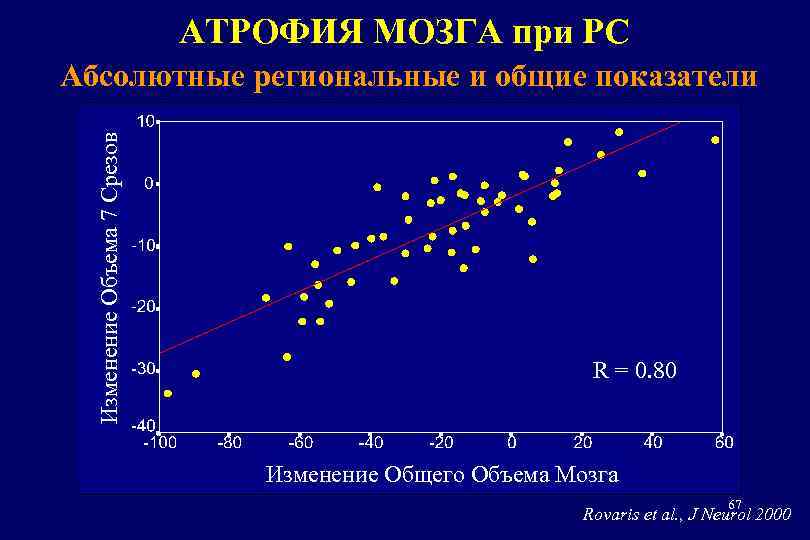 АТРОФИЯ МОЗГА при РС

Абсолютные региональные и общие показатели

Изменение Объема 7 Срезов

10
0
-10
-20
-30
-40

-100 -80 -60 -40 -20 0 20 40 60

R = 0.80

Изменение Общего Объема Мозга

67

Rovaris et al., J Neurol 2000